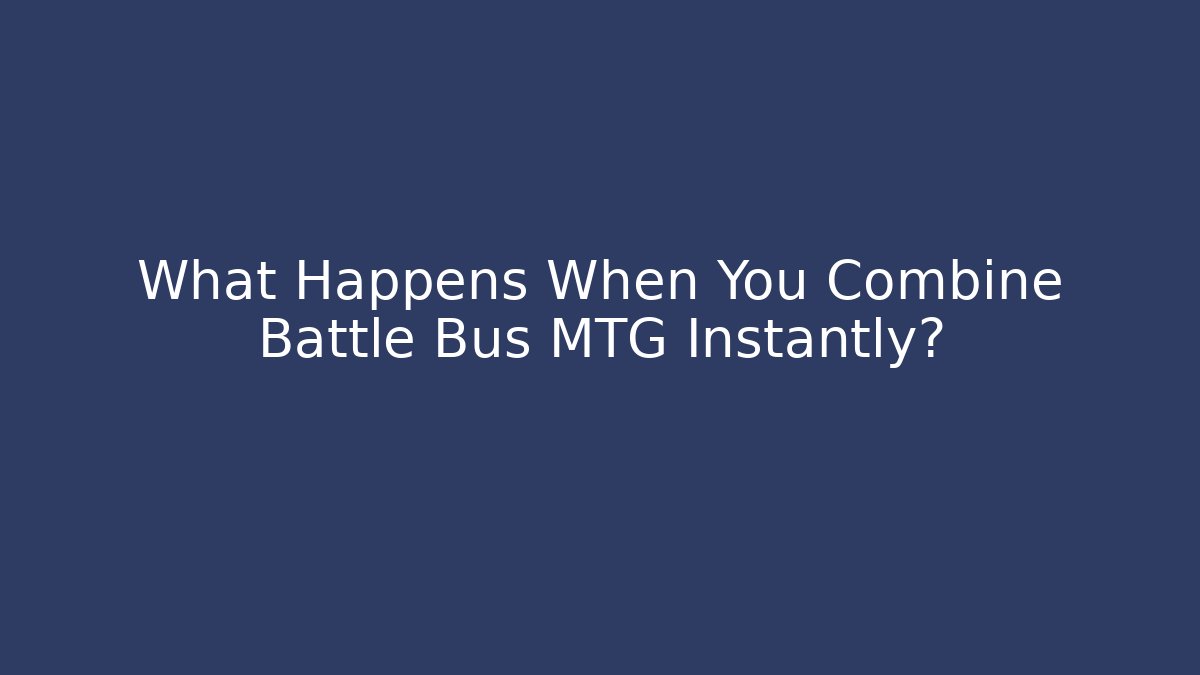 What Happens When You Combine Battle Bus MTG Instantly?